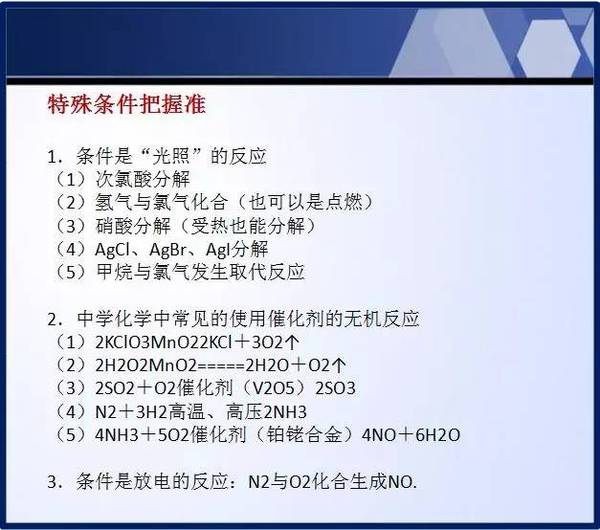 特殊条件把握准

1. 条件是“光照”的反应
（1）次氯酸分解
（2）氢气与氯气化合（也可以是点燃）
（3）硝酸分解（受热也能分解）
（4）AgCl、AgBr、AgI分解
（5）甲烷与氯气发生取代反应

2. 中学化学中常见的使用催化剂的无机反应
（1）2KClO3MnO22KCl＋3O2↑
（2）2H2O2MnO2=====2H2O＋O2↑
（3）2SO2＋O2催化剂（V2O5）2SO3
（4）N2＋3H2高温、高压2NH3
（5）4NH3＋5O2催化剂（铂铑合金）4NO＋6H2O

3. 条件是放电的反应：N2与O2化合生成NO.